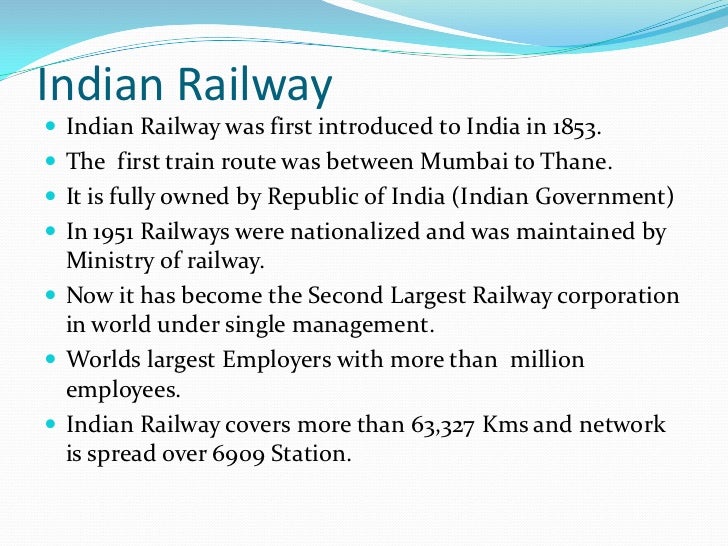 Indian Railway

- Indian Railway was first introduced to India in 1853.
- The first train route was between Mumbai to Thane.
- It is fully owned by Republic of India (Indian Government)
- In 1951 Railways were nationalized and was maintained by Ministry of railway.
- Now it has become the Second Largest Railway corporation in world under single management.
- Worlds largest Employers with more than million employees.
- Indian Railway covers more than 63,327 Kms and network is spread over 6909 Station.